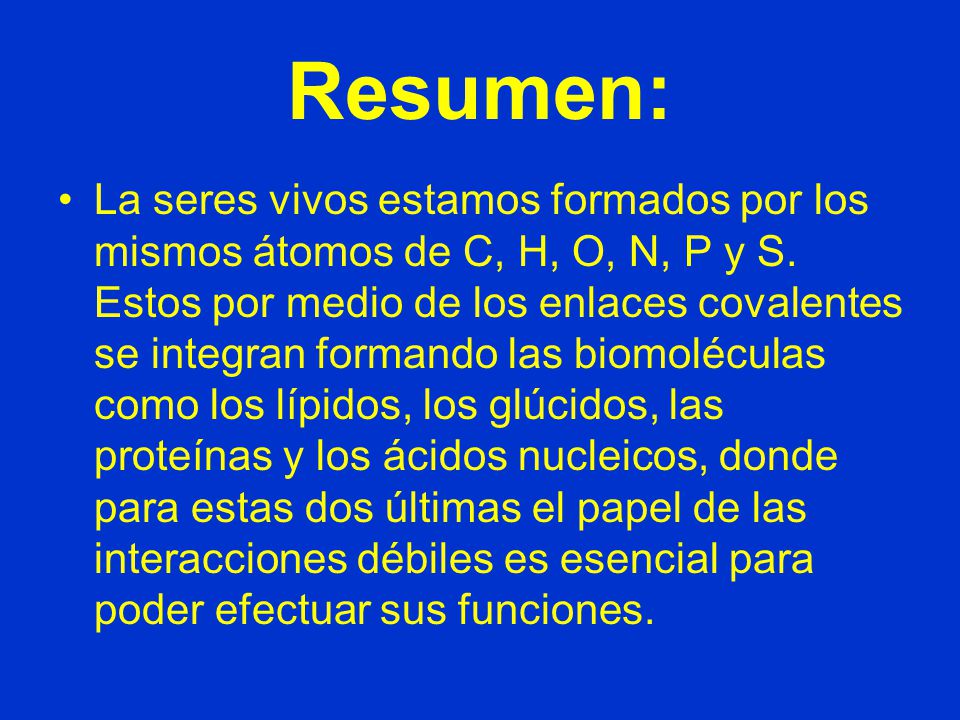 Resumen:

• La seres vivos estamos formados por los mismos átomos de C, H, O, N, P y S. Estos por medio de los enlaces covalentes se integran formando las biomoléculas como los lípidos, los glúcidos, las proteínas y los ácidos nucleicos, donde para estas dos últimas el papel de las interacciones débiles es esencial para poder efectuar sus funciones.